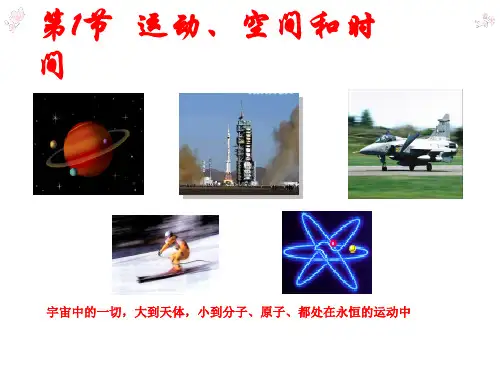 第1节 运动、空间和时间

宇宙中的一切，大到天体，小到分子、原子、都处在永恒的运动中